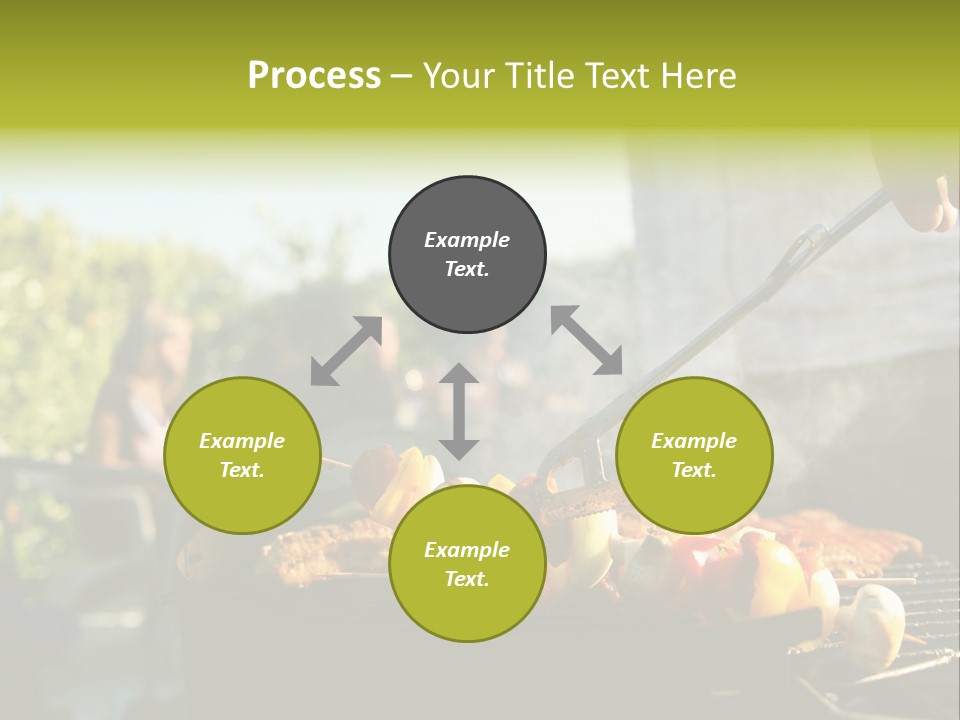 Process – Your Title Text Here

Example Text.

Example Text.

Example Text.

Example Text.